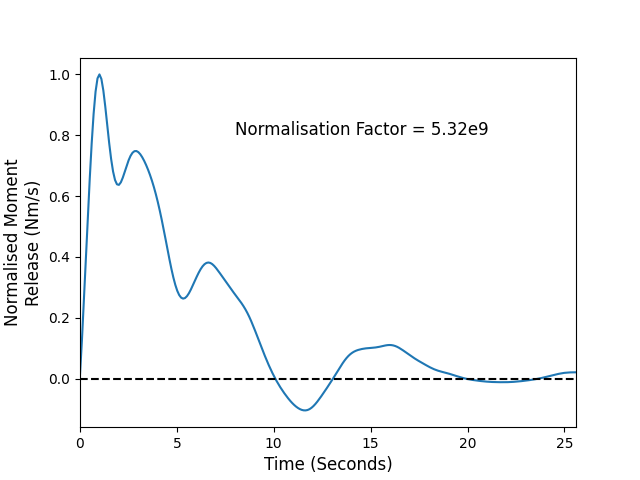 Normalised Moment Release (Nm/s)

1.0
0.8
0.6
0.4
0.2
0.0

Normalisation Factor = 5.32e9

0
5
10
15
20
25

Time (Seconds)